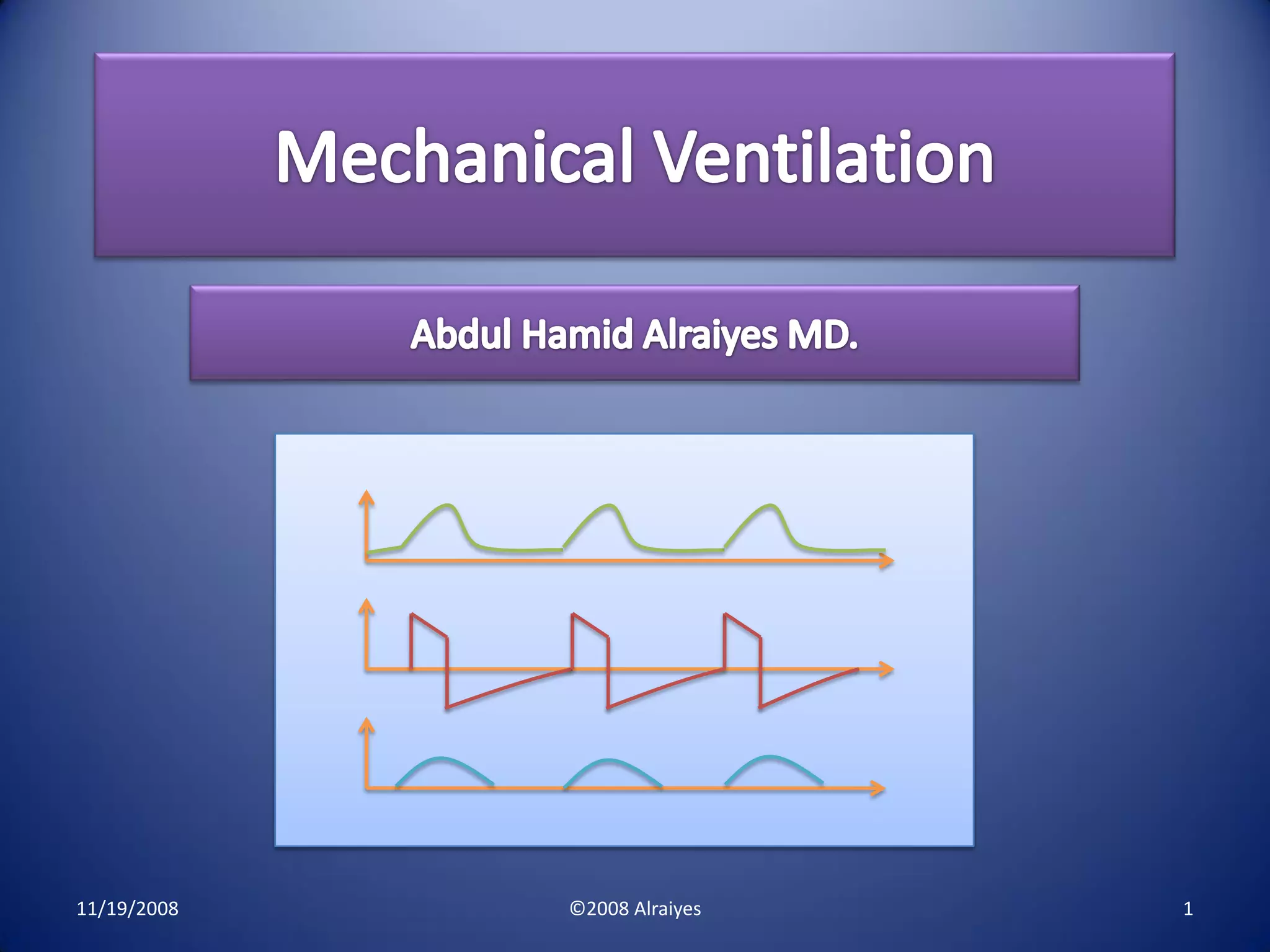 Mechanical Ventilation

Abdul Hamid Alraiyes MD.

11/19/2008

©2008 Alraiyes

1